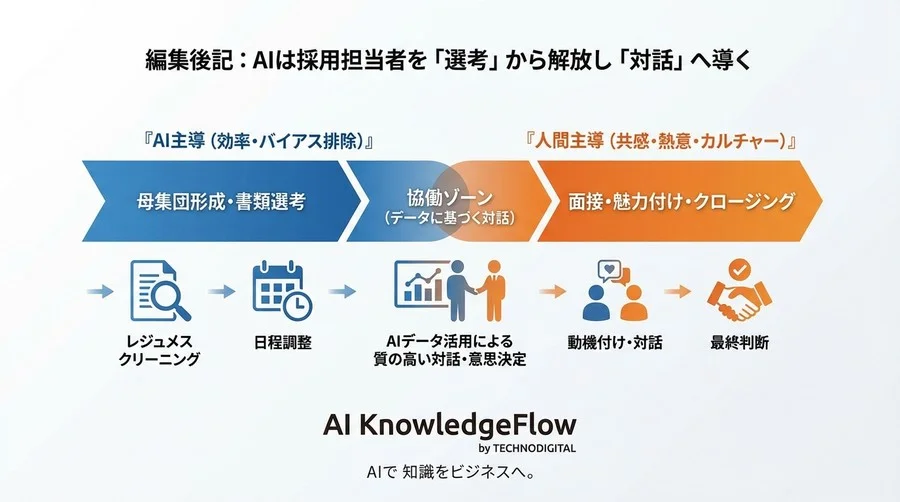 編集後記：AIは採用担当者を「選考」から解放し「対話」へ導く

『AI主導（効率・バイアス排除）』

『人間主導（共感・熱意・カルチャー）』

母集団形成・書類選考

協働ゾーン
（データに基づく対話）

面接・魅力付け・クロージング

レジュメス
クリーニング

日程調整

AIデータ活用による
質の高い対話・意思決定

動機付け・対話

最終判断

AI KnowledgeFlow
by TECHNODIGITAL
AIで 知識をビジネスへ。